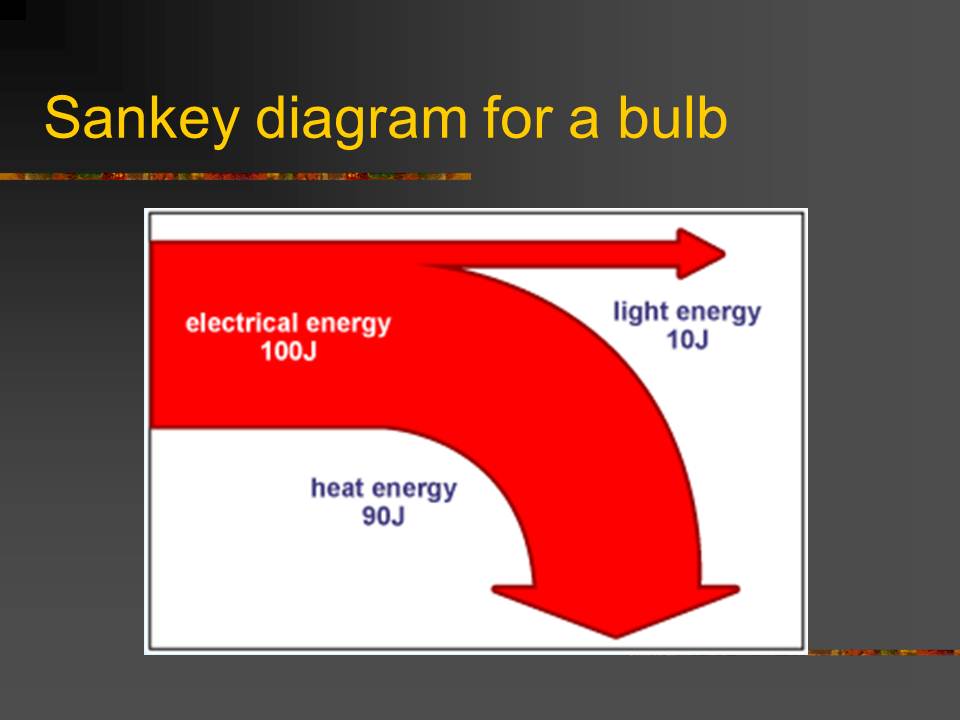 Sankey diagram for a bulb

electrical energy
100J

light energy
10J

heat energy
90J